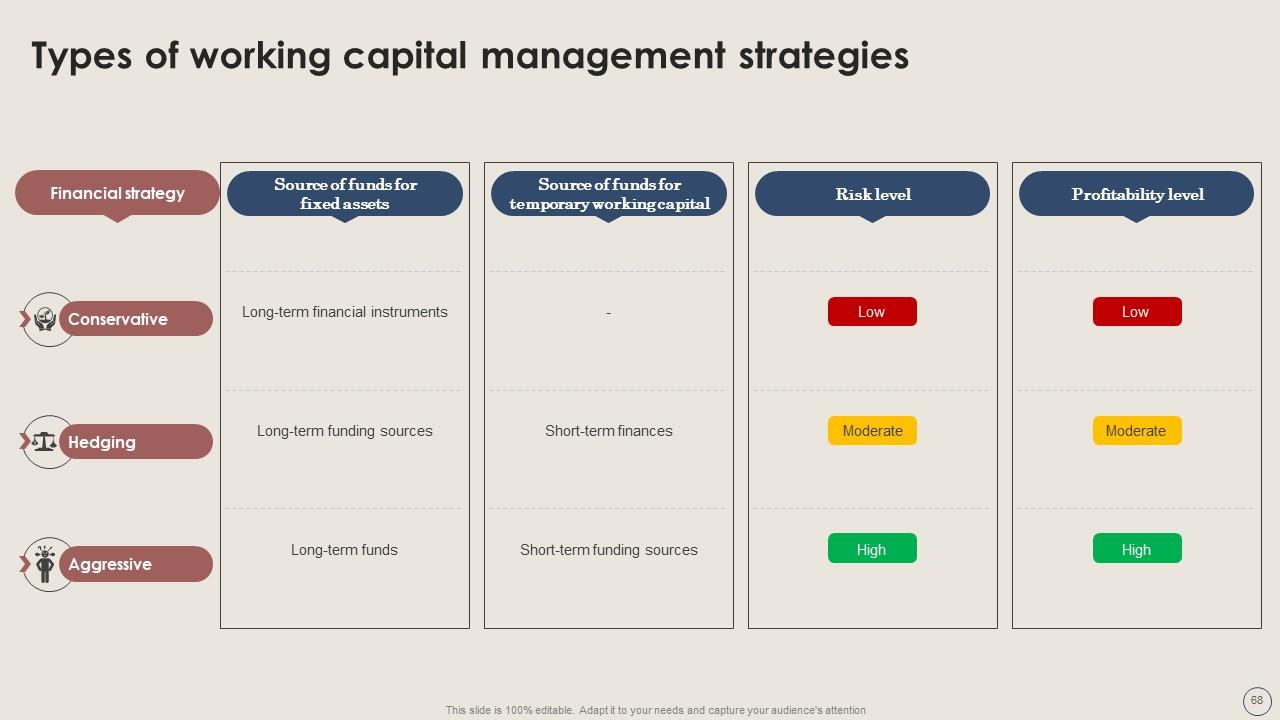 Types of working capital management strategies

| Financial strategy | Source of funds for fixed assets | Source of funds for temporary working capital | Risk level | Profitability level |
|---|---|---|---|---|
| Conservative | Long-term financial instruments | - | Low | Low |
| Hedging | Long-term funding sources | Short-term finances | Moderate | Moderate |
| Aggressive | Long-term funds | Short-term funding sources | High | High |

This slide is 100% editable. Adapt it to your needs and capture your audience's attention

68